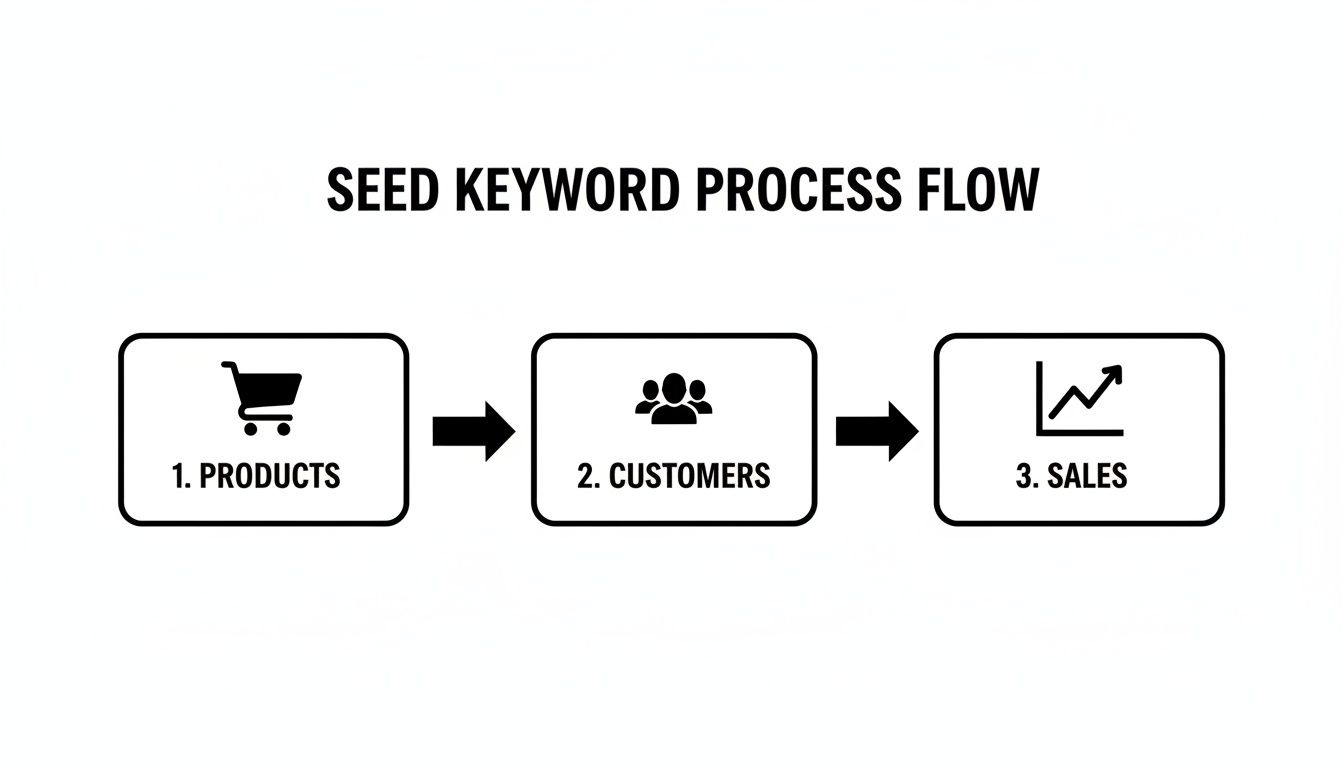 SEED KEYWORD PROCESS FLOW

1. PRODUCTS

2. CUSTOMERS

3. SALES